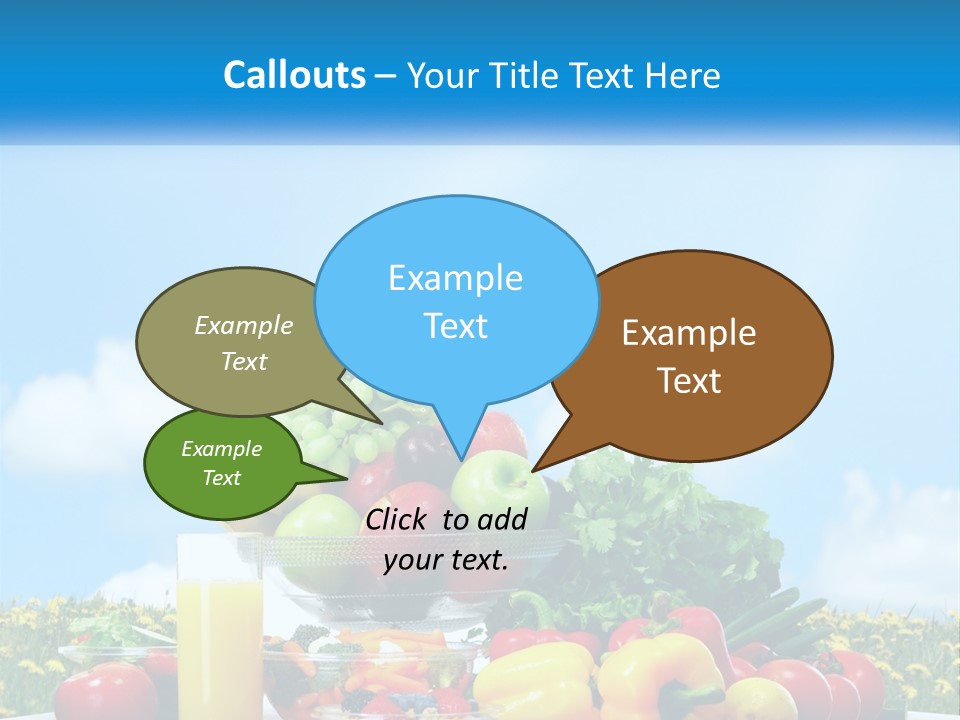 Callouts – Your Title Text Here

Example Text

Example Text

Example Text

Example Text

Click to add your text.